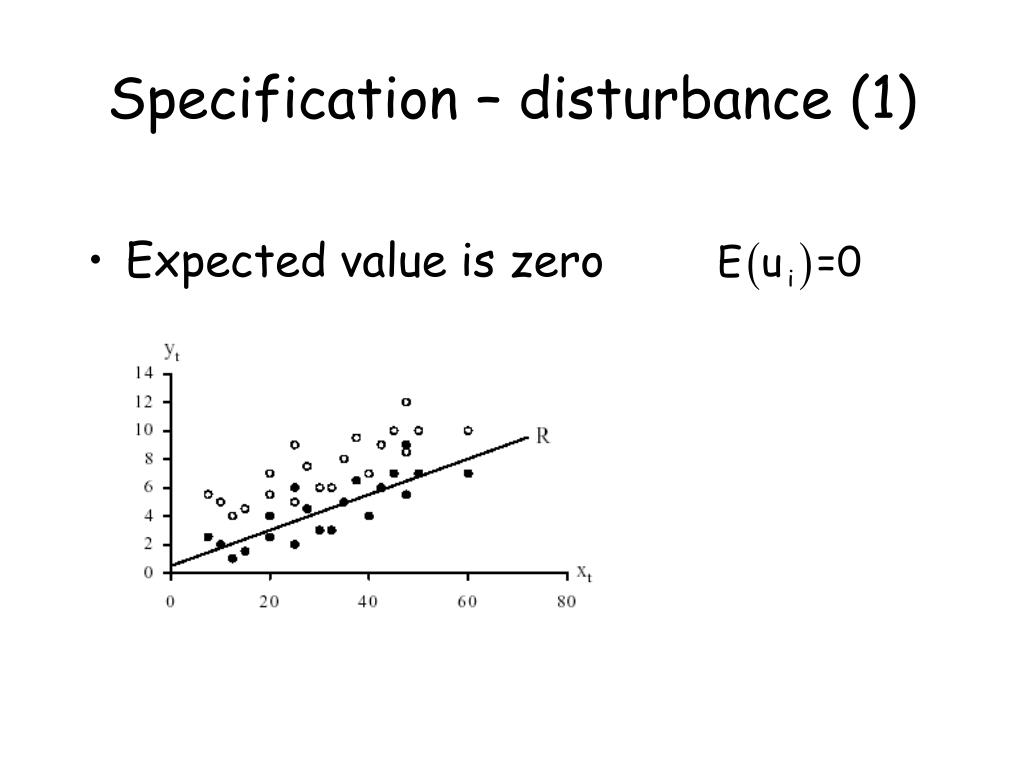 Specification – disturbance (1)

• Expected value is zero $E(u_i)=0$

$y_t$
14
12
10
8
6
4
2
0
R
$x_t$
0 20 40 60 80